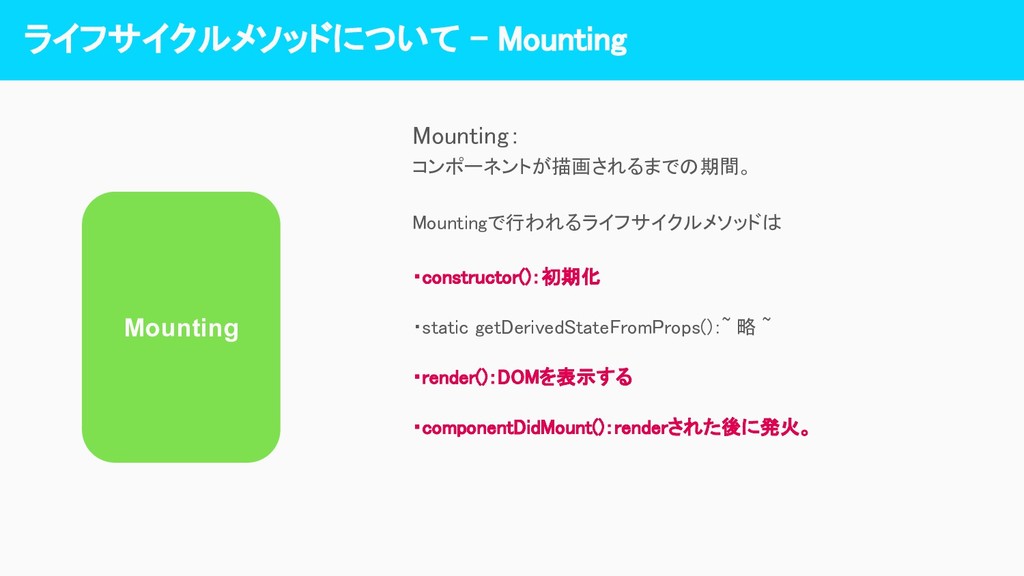 ライフサイクルメソッドについて - Mounting

Mounting

Mounting：
コンポーネントが描画されるまでの期間。

Mountingで行われるライフサイクルメソッドは

・constructor()：初期化

・static getDerivedStateFromProps()：~ 略 ~

・render()：DOMを表示する

・componentDidMount()：renderされた後に発火。